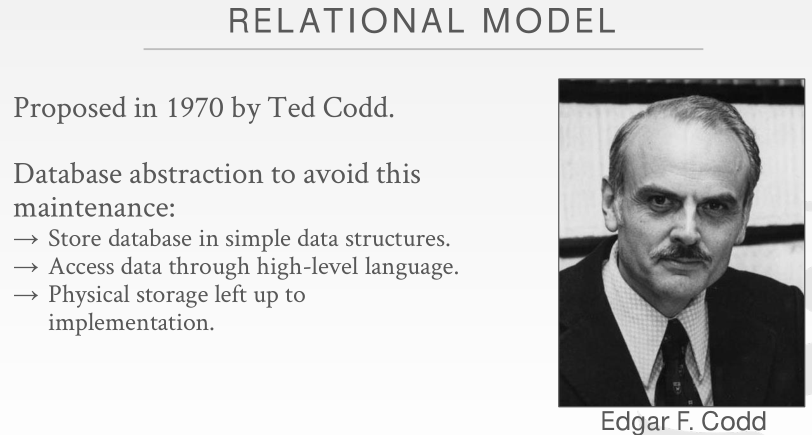 RELATIONAL MODEL

Proposed in 1970 by Ted Codd.

Database abstraction to avoid this maintenance:
→ Store database in simple data structures.
→ Access data through high-level language.
→ Physical storage left up to implementation.

Edgar F. Codd